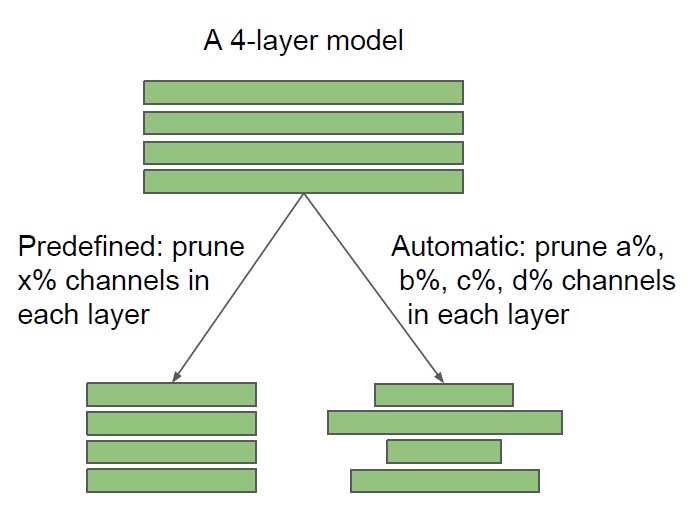 A 4-layer model

Predefined: prune x% channels in each layer

Automatic: prune a%, b%, c%, d% channels in each layer